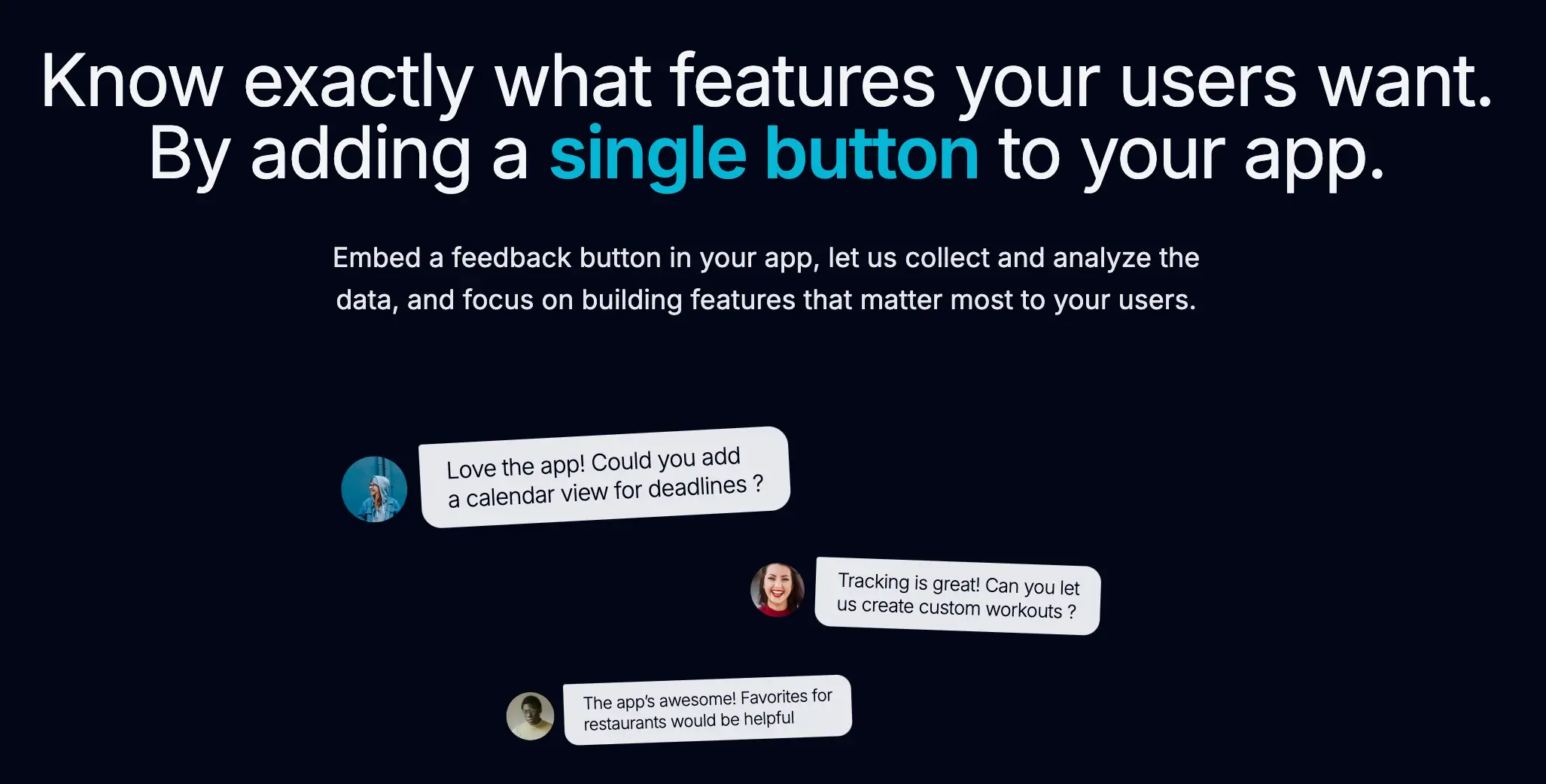 Know exactly what features your users want. By adding a single button to your app.

Embed a feedback button in your app, let us collect and analyze the data, and focus on building features that matter most to your users.

Love the app! Could you add a calendar view for deadlines ?

Tracking is great! Can you let us create custom workouts ?

The app's awesome! Favorites for restaurants would be helpful